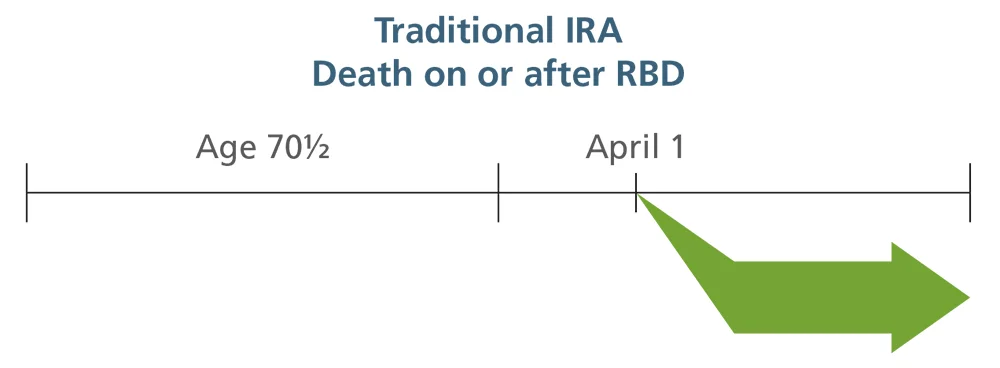 Traditional IRA
Death on or after RBD

Age 70½

April 1